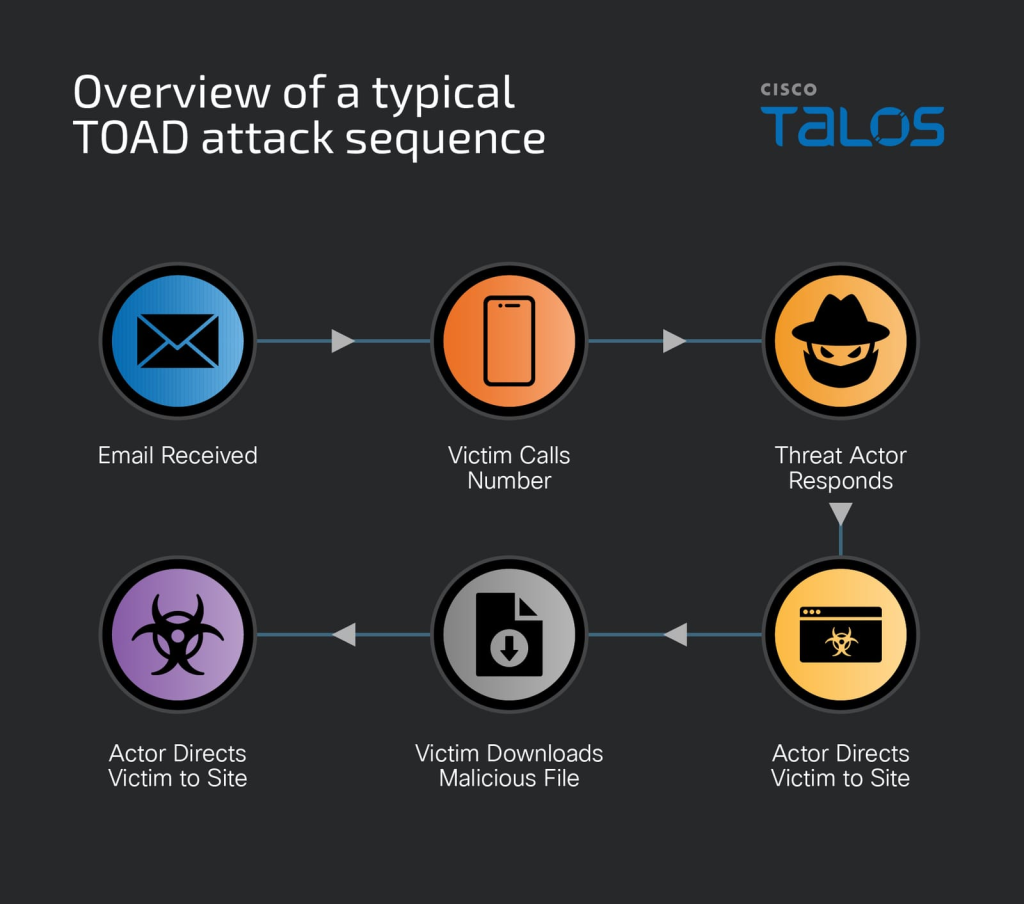 Overview of a typical TOAD attack sequence

CISCO
TALOS

Email Received

Victim Calls Number

Threat Actor Responds

Actor Directs Victim to Site

Victim Downloads Malicious File

Actor Directs Victim to Site